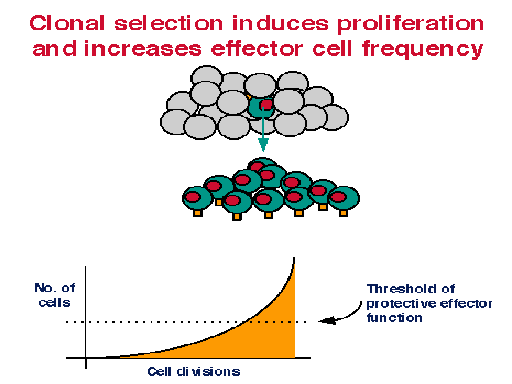 Clonal selection induces proliferation and increases effector cell frequency

No. of cells

Threshold of protective effector function

Cell divisions